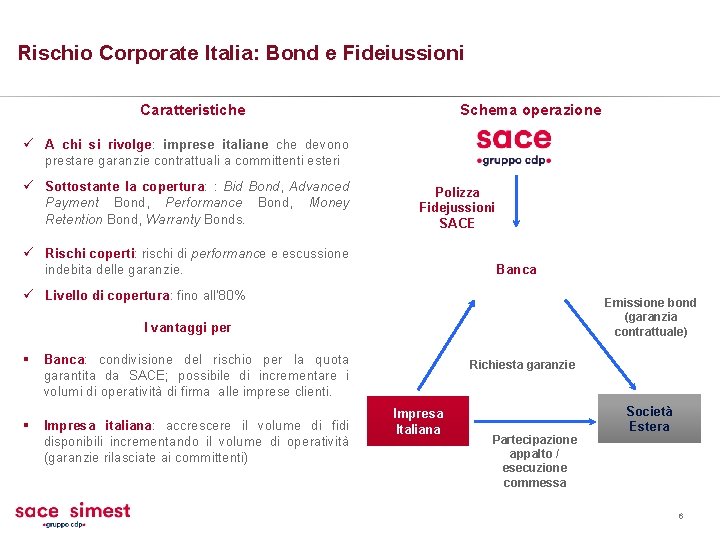 Rischio Corporate Italia: Bond e Fideiussioni

Caratteristiche

✓ A chi si rivolge: imprese italiane che devono prestare garanzie contrattuali a committenti esteri

✓ Sottostante la copertura: : Bid Bond, Advanced Payment Bond, Performance Bond, Money Retention Bond, Warranty Bonds.

✓ Rischi coperti: rischi di performance e escussione indebita delle garanzie.

✓ Livello di copertura: fino all'80%

I vantaggi per

▪ Banca: condivisione del rischio per la quota garantita da SACE; possibile di incrementare i volumi di operatività di firma alle imprese clienti.

▪ Impresa italiana: accrescere il volume di fidi disponibili incrementando il volume di operatività (garanzie rilasciate ai committenti)

Schema operazione

sace
•gruppo cdp•

Polizza Fidejussioni SACE

Banca

Emissione bond (garanzia contrattuale)

Richiesta garanzie

Impresa Italiana

Società Estera

Partecipazione appalto / esecuzione commessa

sace simest
•gruppo cdp•

6